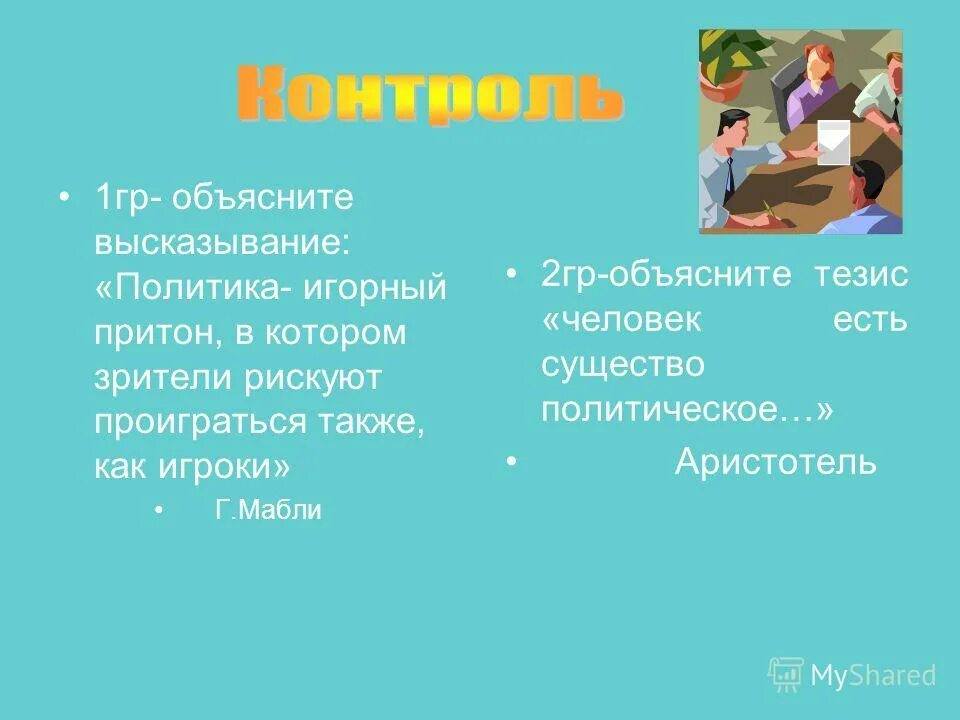 Контроль

• 1гр- объясните высказывание: «Политика- игорный притон, в котором зрители рискуют проиграться также, как игроки»

• Г.Мабли

• 2гр-объясните тезис «человек есть существо политическое…»

• Аристотель

MyShared